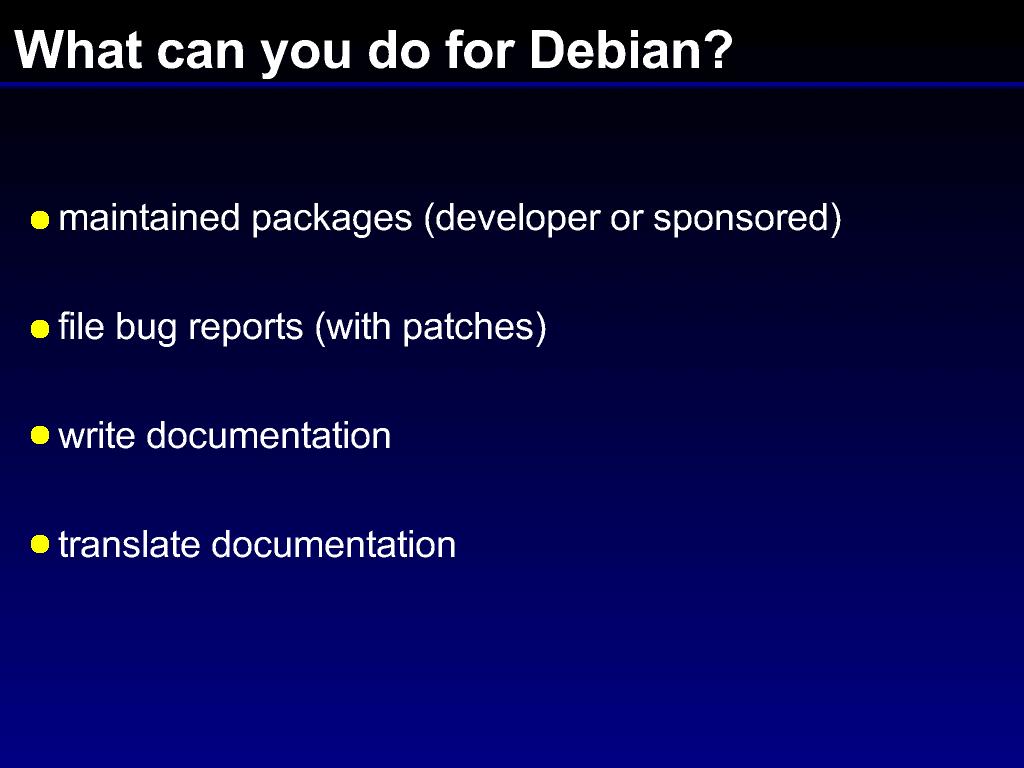 What can you do for Debian?

- maintained packages (developer or sponsored)
- file bug reports (with patches)
- write documentation
- translate documentation